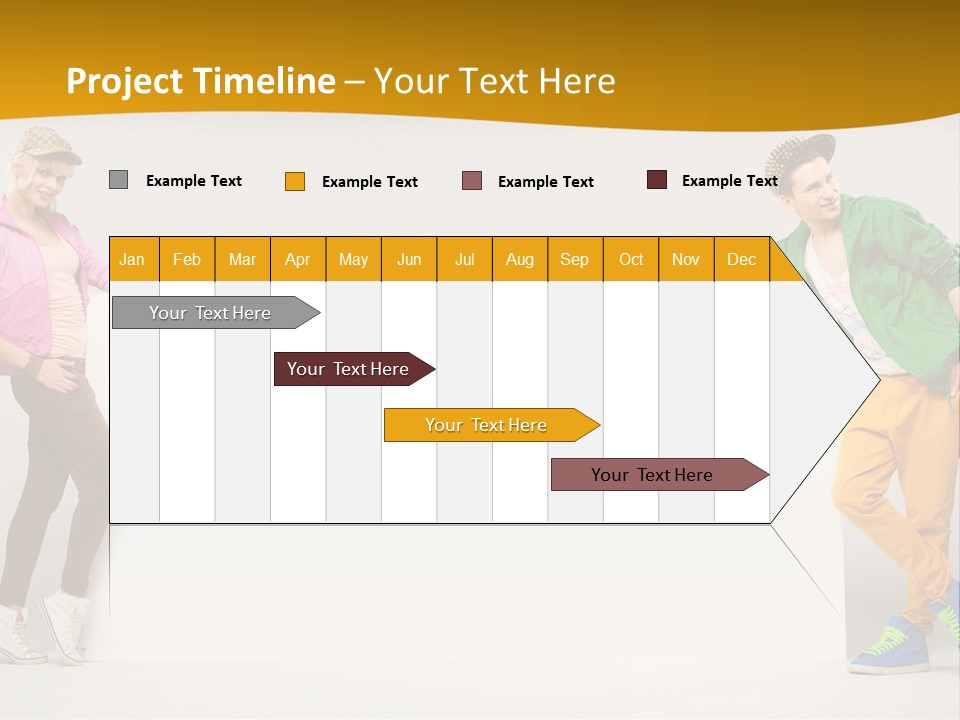 Project Timeline – Your Text Here

Example Text
Example Text
Example Text
Example Text

| Jan | Feb | Mar | Apr | May | Jun | Jul | Aug | Sep | Oct | Nov | Dec |
|---|---|---|---|---|---|---|---|---|---|---|---|

Your Text Here

Your Text Here

Your Text Here

Your Text Here